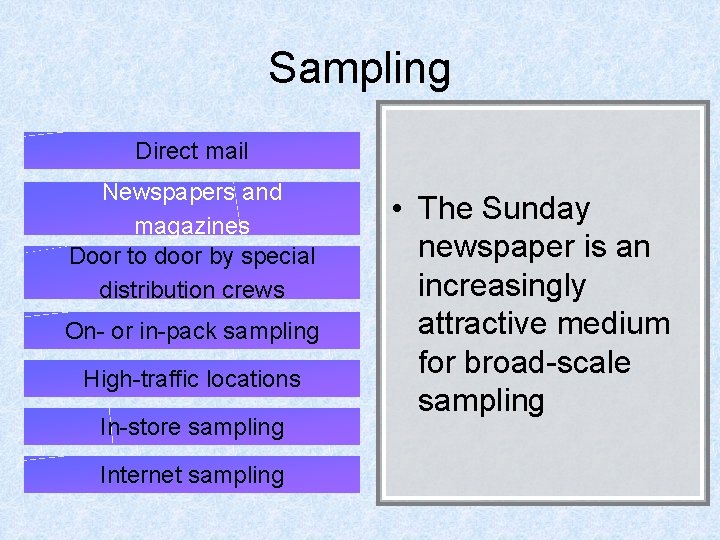 Sampling

Direct mail

Newspapers and magazines

Door to door by special distribution crews

On- or in-pack sampling

High-traffic locations

In-store sampling

Internet sampling

• The Sunday newspaper is an increasingly attractive medium for broad-scale sampling